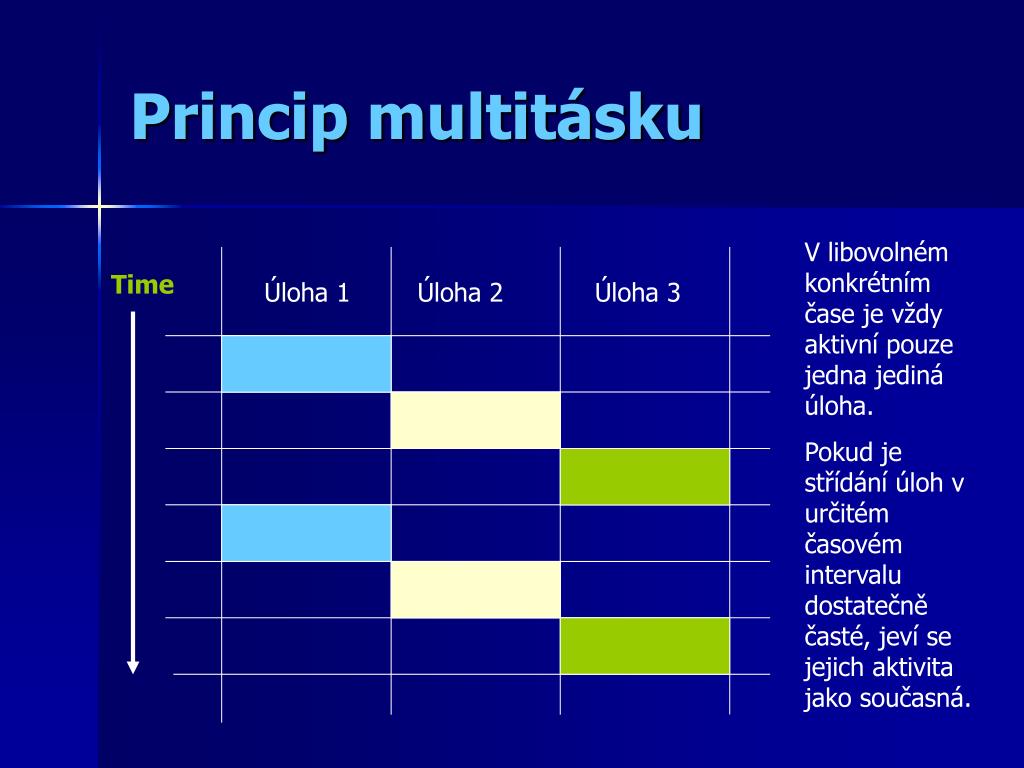 Princip multitásku

Time

Úloha 1 Úloha 2 Úloha 3

V libovolném konkrétním čase je vždy aktivní pouze jedna jediná úloha.

Pokud je střídání úloh v určitém časovém intervalu dostatečně časté, jeví se jejich aktivita jako současná.